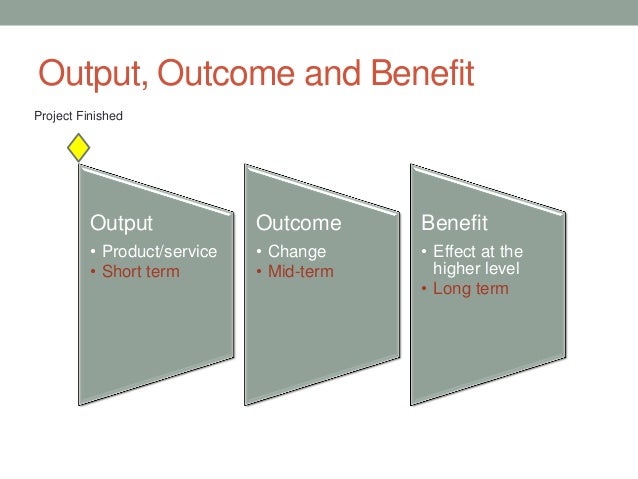 Output, Outcome and Benefit

Project Finished

Output
• Product/service
• Short term

Outcome
• Change
• Mid-term

Benefit
• Effect at the higher level
• Long term